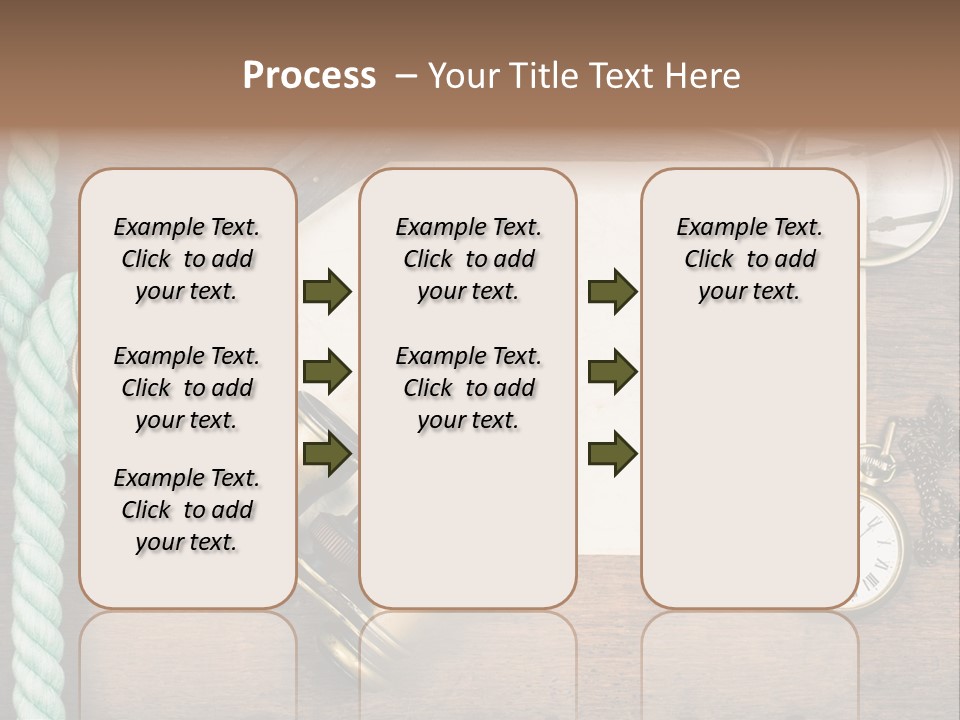 Process – Your Title Text Here

Example Text. Click to add your text.

Example Text. Click to add your text.

Example Text. Click to add your text.

Example Text. Click to add your text.

Example Text. Click to add your text.

Example Text. Click to add your text.